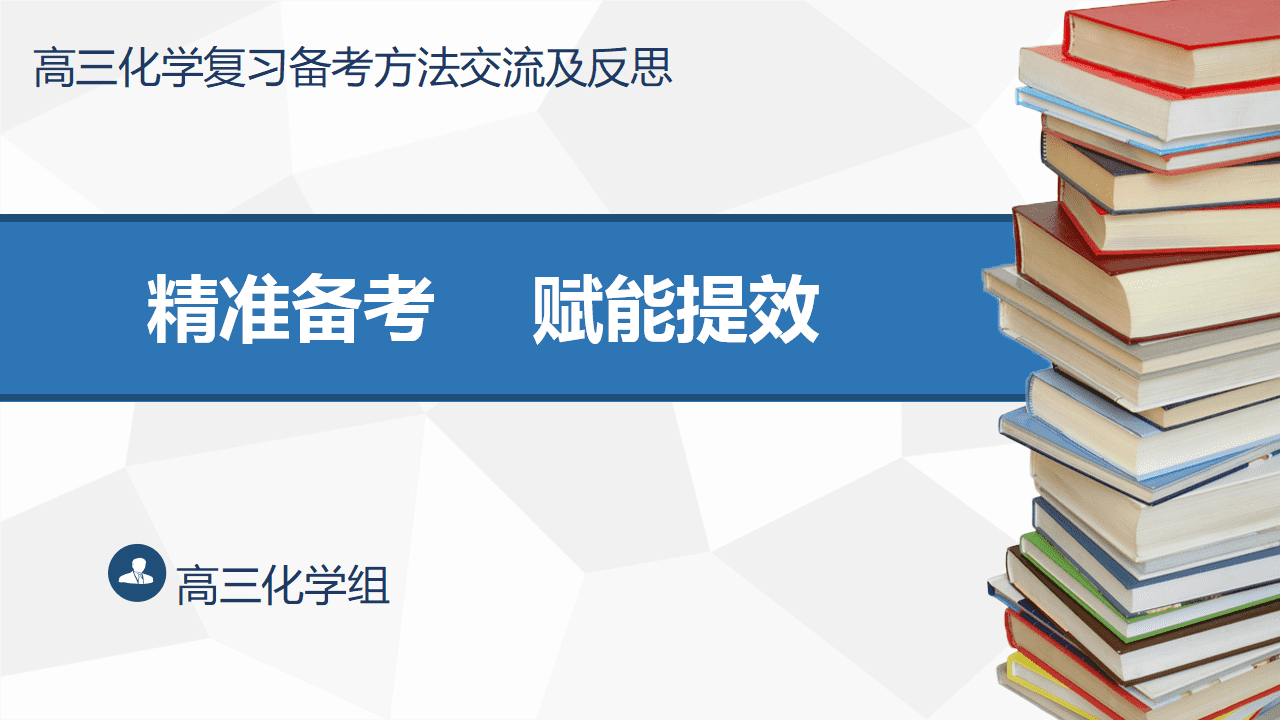 高三化学复习备考方法交流及反思

精准备考　赋能提效

高三化学组